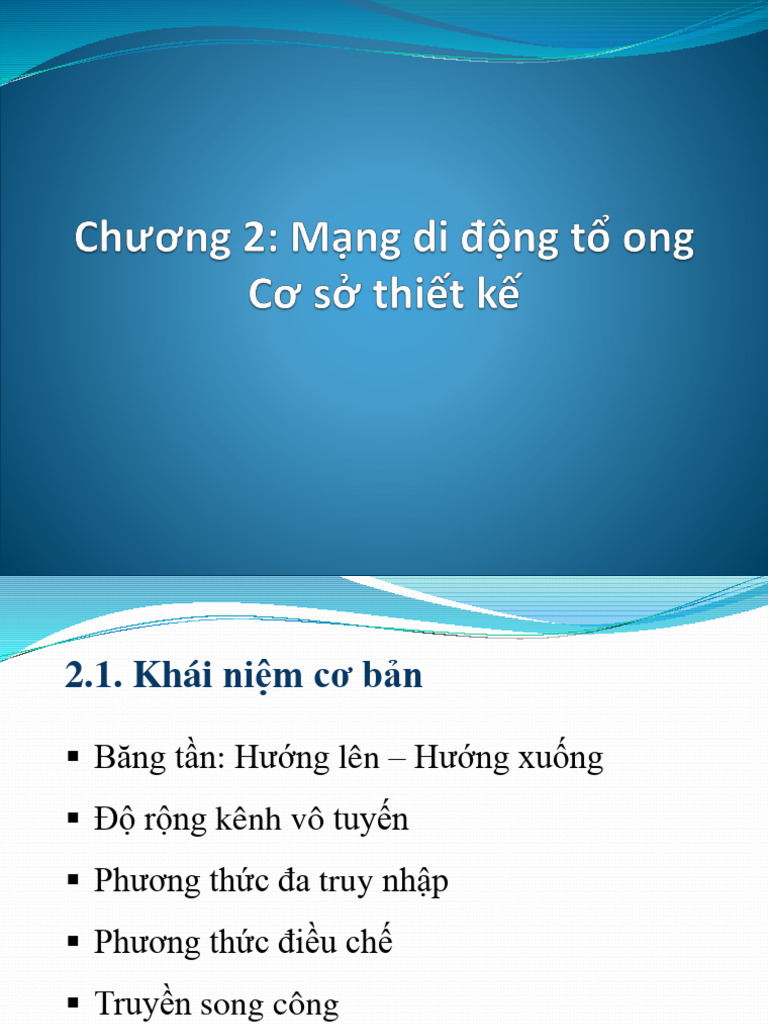 Chương 2: Mạng di động tổ ong
Cơ sở thiết kế

2.1. Khái niệm cơ bản

▪ Băng tần: Hướng lên – Hướng xuống
▪ Độ rộng kênh vô tuyến
▪ Phương thức đa truy nhập
▪ Phương thức điều chế
▪ Truyền song công